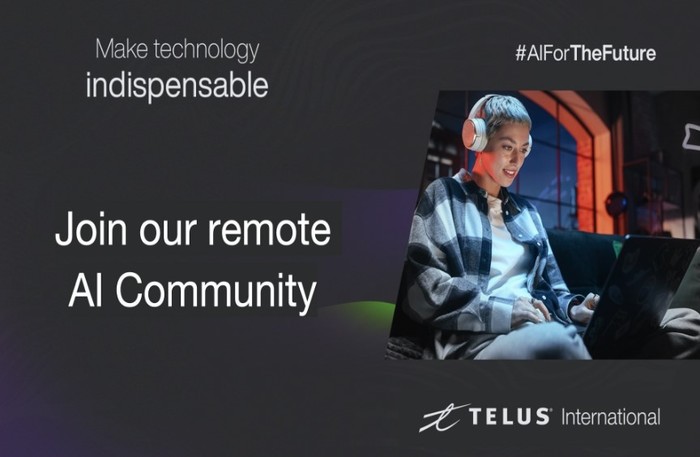 Make technology indispensable

#AIForTheFuture

Join our remote AI Community

TELUS International